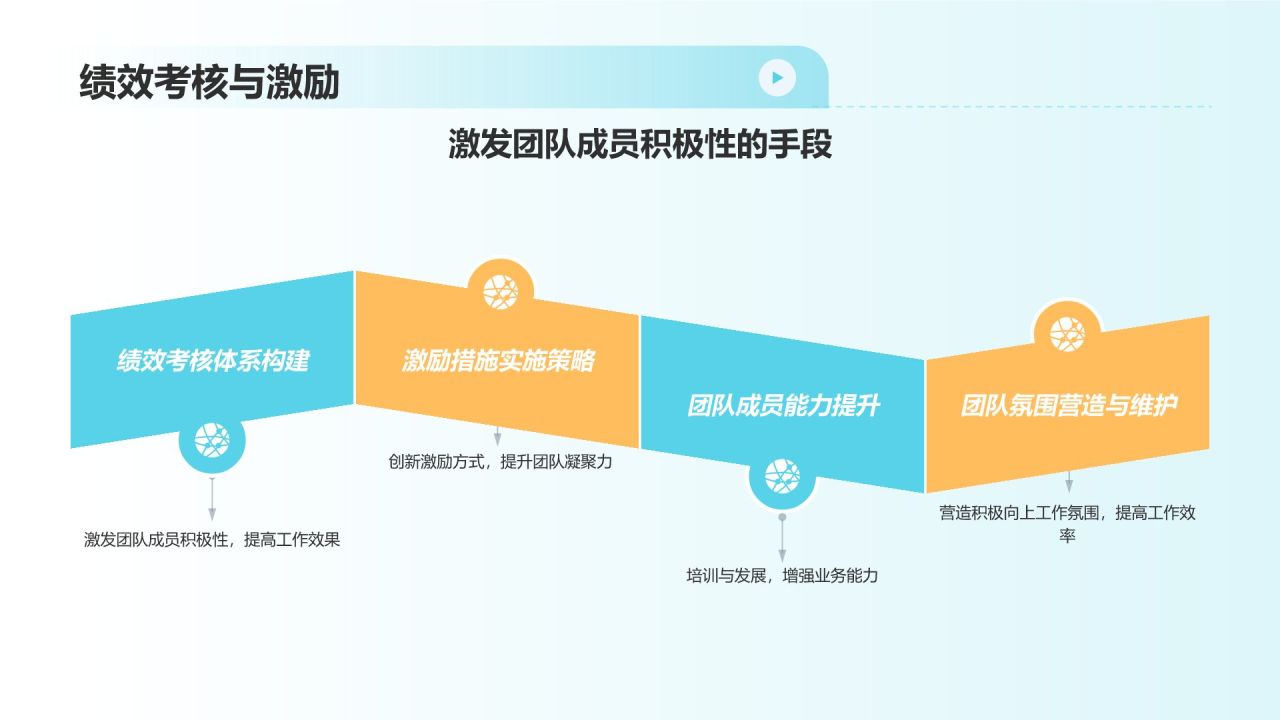 绩效考核与激励

激发团队成员积极性的手段

绩效考核体系构建

激发团队成员积极性，提高工作效果

激励措施实施策略

创新激励方式，提升团队凝聚力

团队成员能力提升

培训与发展，增强业务能力

团队氛围营造与维护

营造积极向上工作氛围，提高工作效率